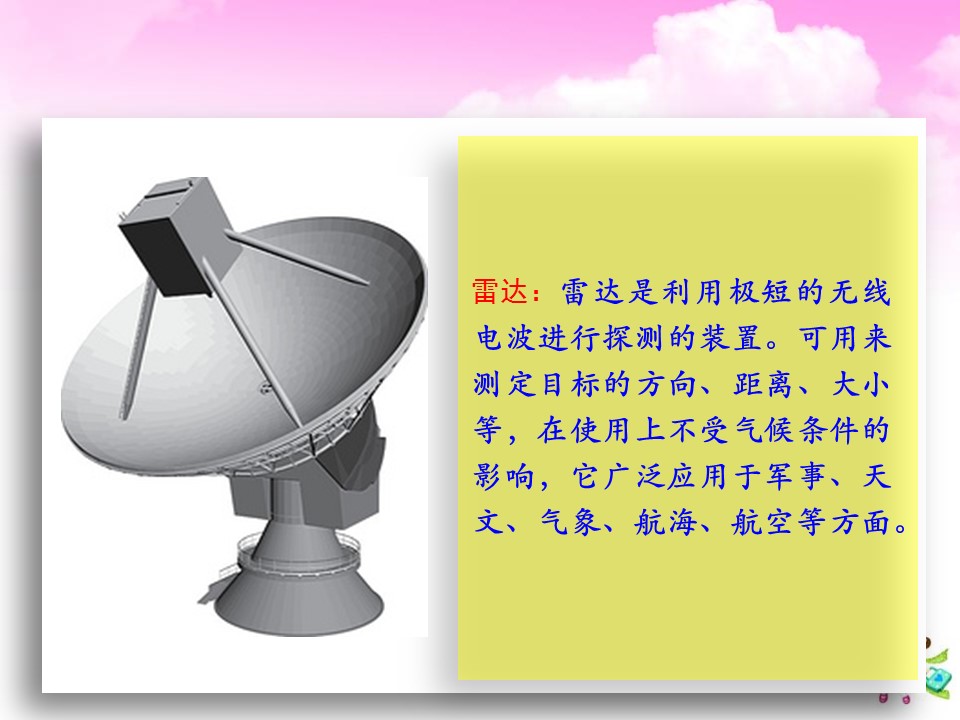 雷达：雷达是利用极短的无线电波进行探测的装置。可用来测定目标的方向、距离、大小等，在使用上不受气候条件的影响，它广泛应用于军事、天文、气象、航海、航空等方面。